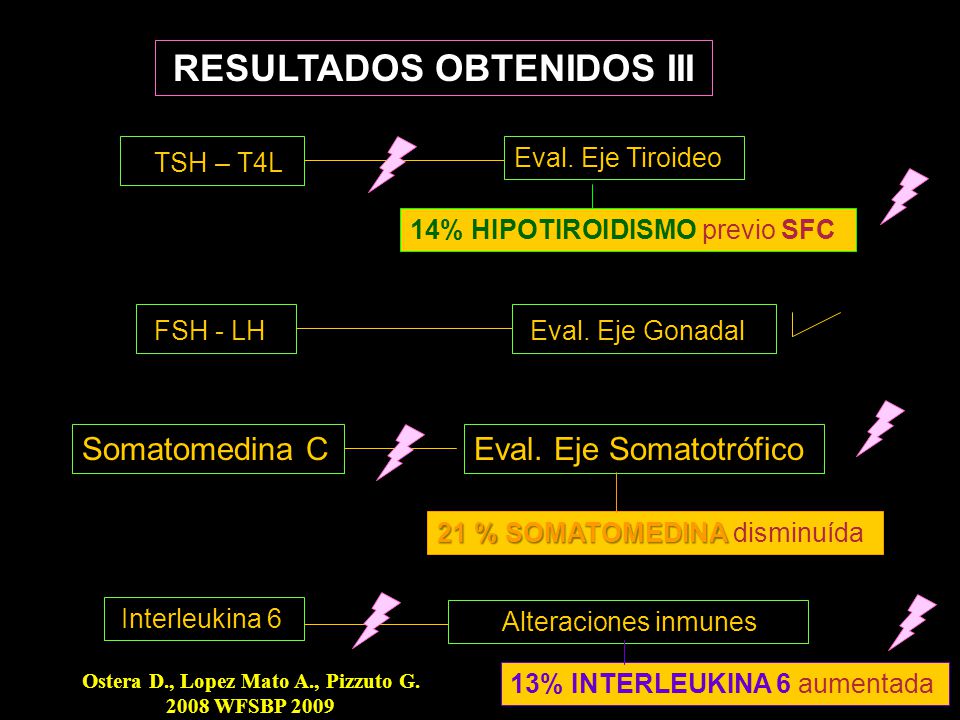 RESULTADOS OBTENIDOS III

TSH – T4L

Eval. Eje Tiroideo

14% HIPOTIROIDISMO previo SFC

FSH - LH

Eval. Eje Gonadal

Somatomedina C

Eval. Eje Somatotrófico

21 % SOMATOMEDINA disminuída

Interleukina 6

Alteraciones inmunes

13% INTERLEUKINA 6 aumentada

Ostera D., Lopez Mato A., Pizzuto G.
2008 WFSBP 2009